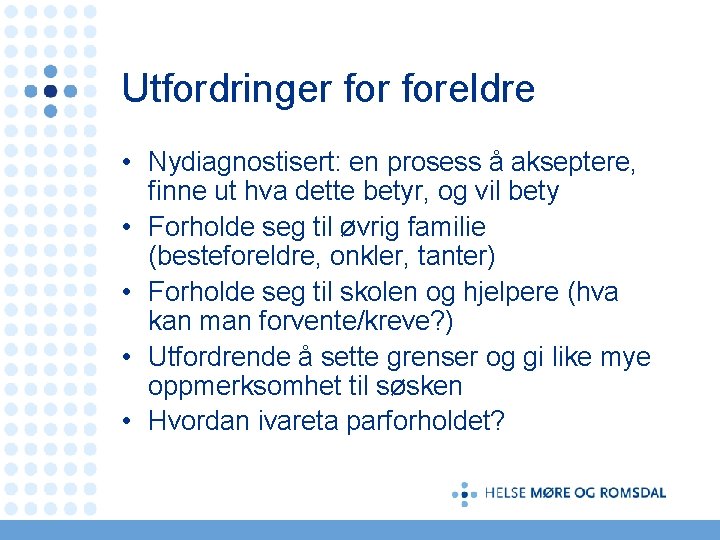 Utfordringer for foreldre

• Nydiagnostisert: en prosess å akseptere, finne ut hva dette betyr, og vil bety
• Forholde seg til øvrig familie (besteforeldre, onkler, tanter)
• Forholde seg til skolen og hjelpere (hva kan man forvente/kreve?)
• Utfordrende å sette grenser og gi like mye oppmerksomhet til søsken
• Hvordan ivareta parforholdet?

HELSE MØRE OG ROMSDAL